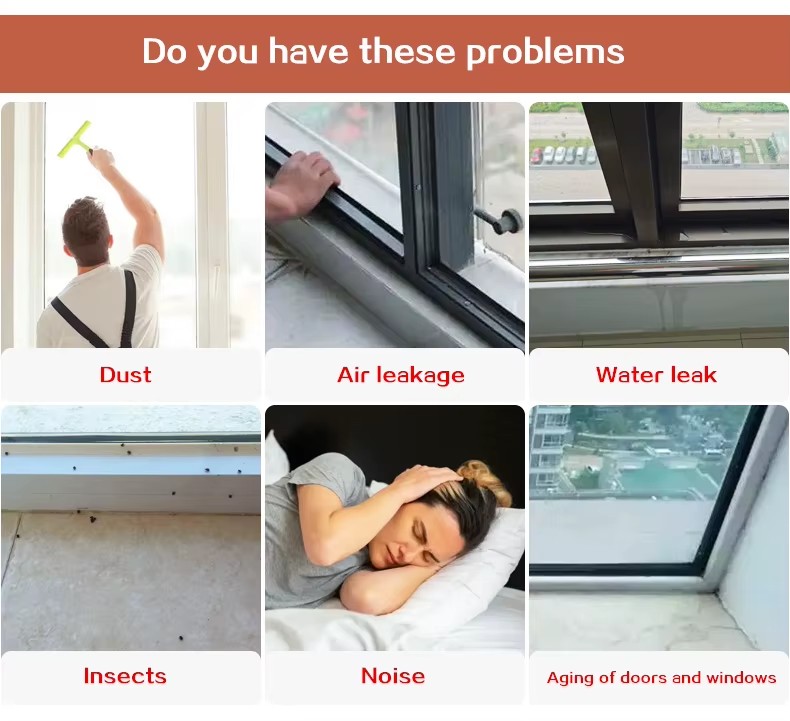 Do you have these problems

Dust

Air leakage

Water leak

Insects

Noise

Aging of doors and windows